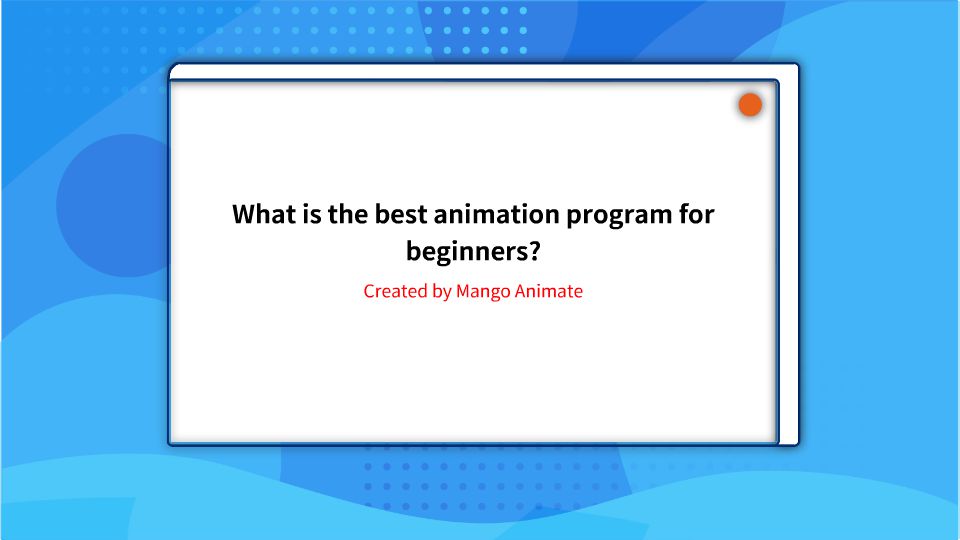 What is the best animation program for beginners?

Created by Mango Animate